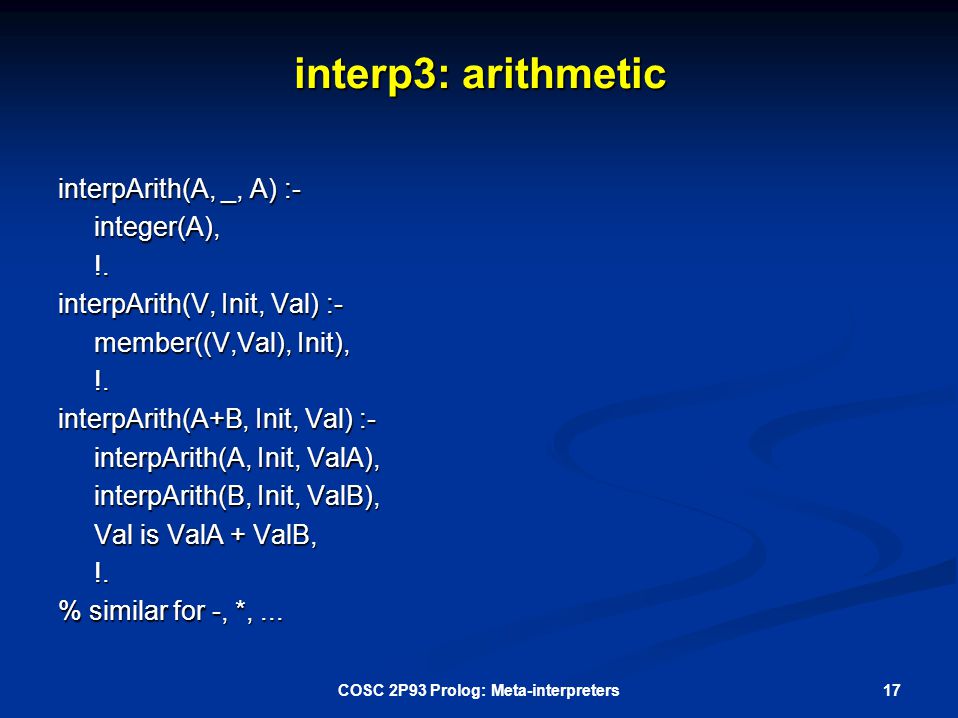 interp3: arithmetic

interpArith(A, _, A) :-
integer(A),
!.
interpArith(V, Init, Val) :-
member((V,Val), Init),
!.
interpArith(A+B, Init, Val) :-
interpArith(A, Init, ValA),
interpArith(B, Init, ValB),
Val is ValA + ValB,
!.
% similar for -, *, ...

COSC 2P93 Prolog: Meta-interpreters

17